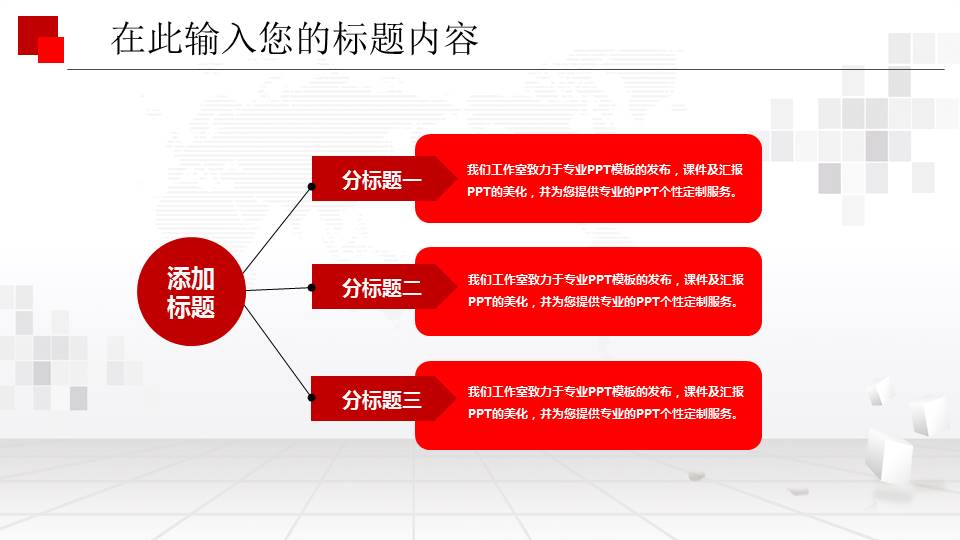 在此输入您的标题内容

添加标题

分标题一

我们工作室致力于专业PPT模板的发布，课件及汇报PPT的美化，并为您提供专业的PPT个性定制服务。

分标题二

我们工作室致力于专业PPT模板的发布，课件及汇报PPT的美化，并为您提供专业的PPT个性定制服务。

分标题三

我们工作室致力于专业PPT模板的发布，课件及汇报PPT的美化，并为您提供专业的PPT个性定制服务。